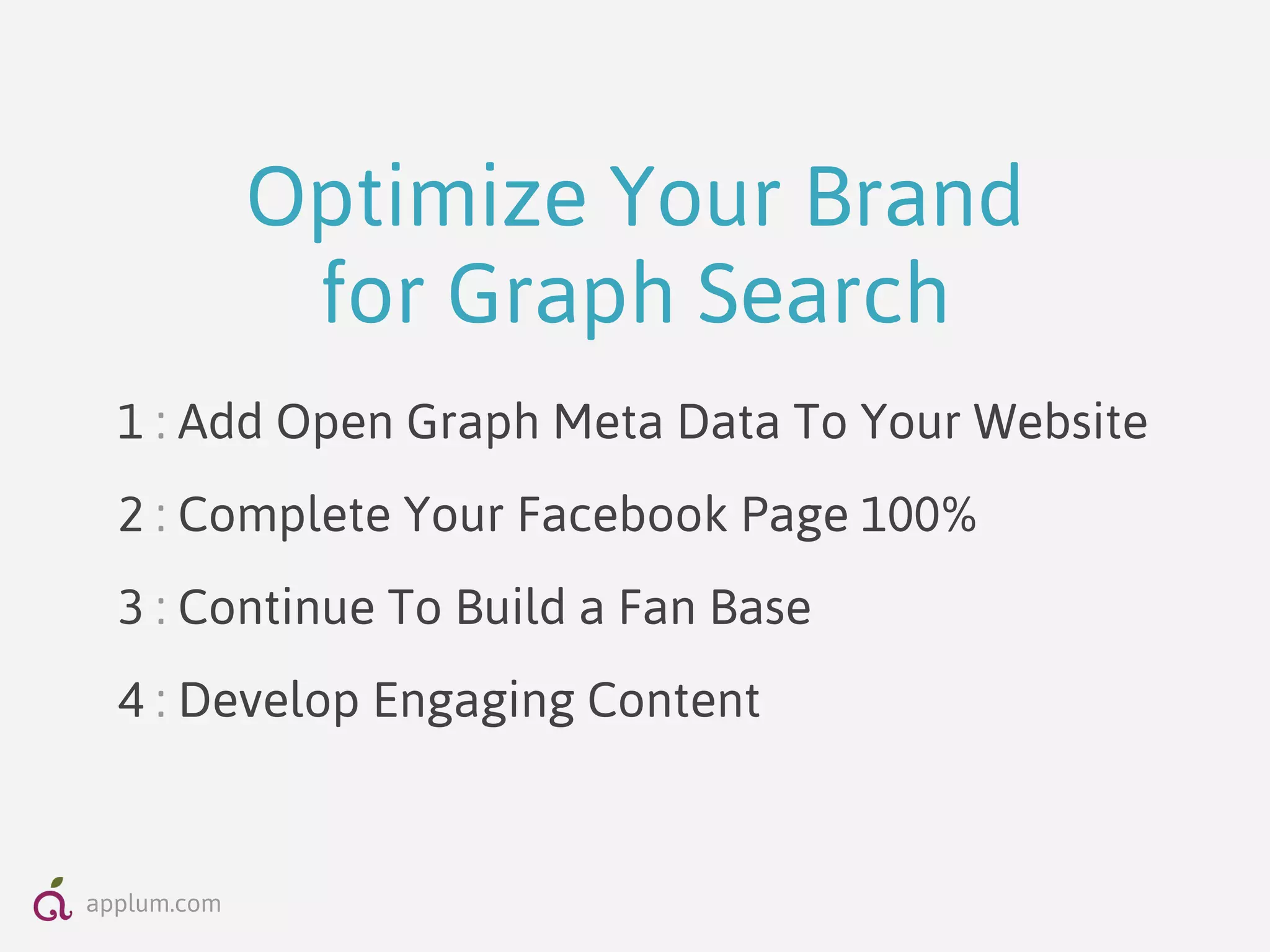 Optimize Your Brand for Graph Search

1 : Add Open Graph Meta Data To Your Website

2 : Complete Your Facebook Page 100%

3 : Continue To Build a Fan Base

4 : Develop Engaging Content

applum.com